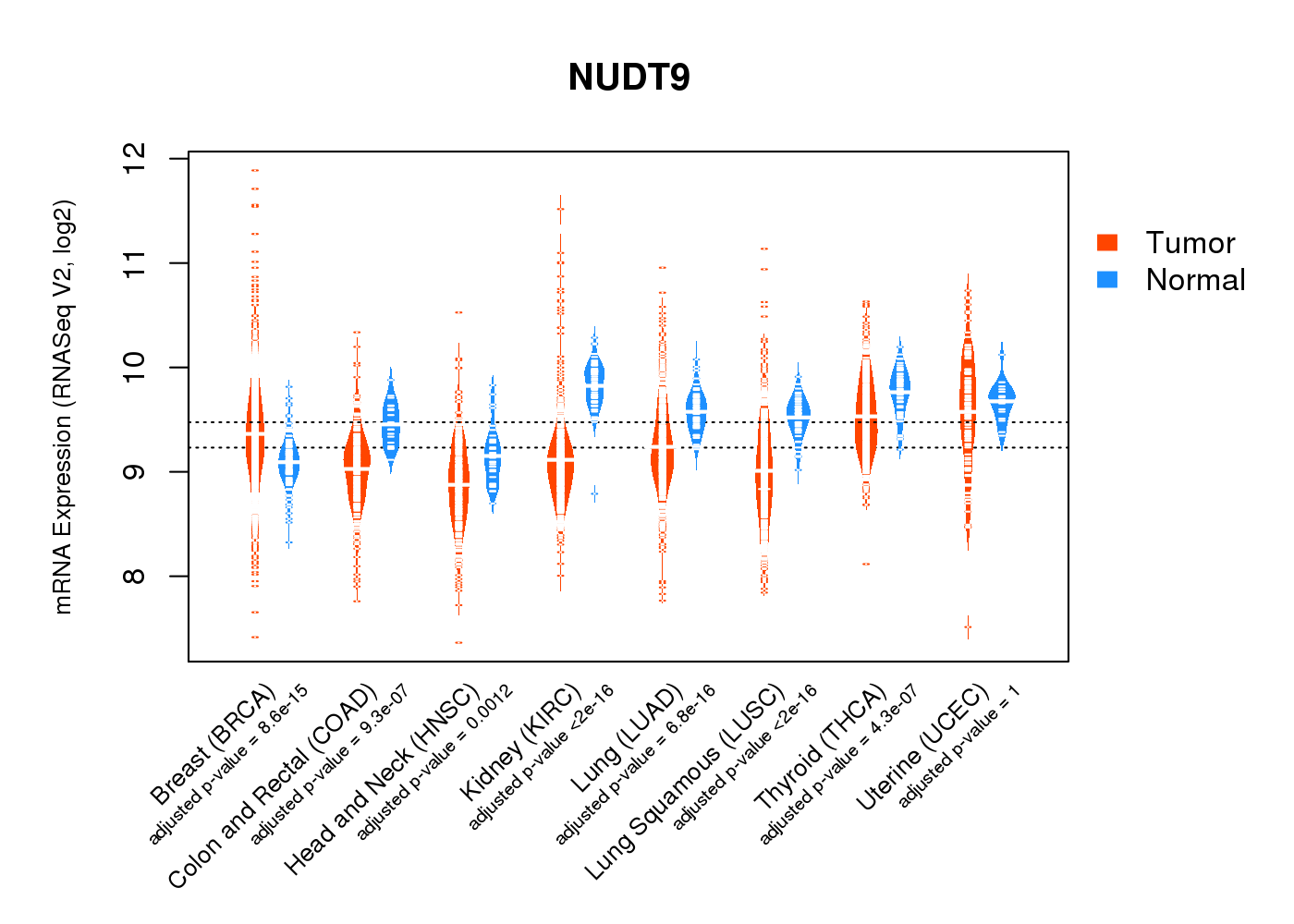 NUDT9

mRNA Expression (RNASeq V2, log2)

12
11
10
9
8

Tumor
Normal

Breast (BRCA)
adjusted p-value = 8.6e-15
Colon and Rectal (COAD)
adjusted p-value = 9.3e-07
Head and Neck (HNSC)
adjusted p-value = 0.0012
Kidney (KIRC)
adjusted p-value <2e-16
Lung (LUAD)
adjusted p-value = 6.8e-16
Lung Squamous (LUSC)
adjusted p-value <2e-16
Thyroid (THCA)
adjusted p-value = 4.3e-07
Uterine (UCEC)
adjusted p-value = 1